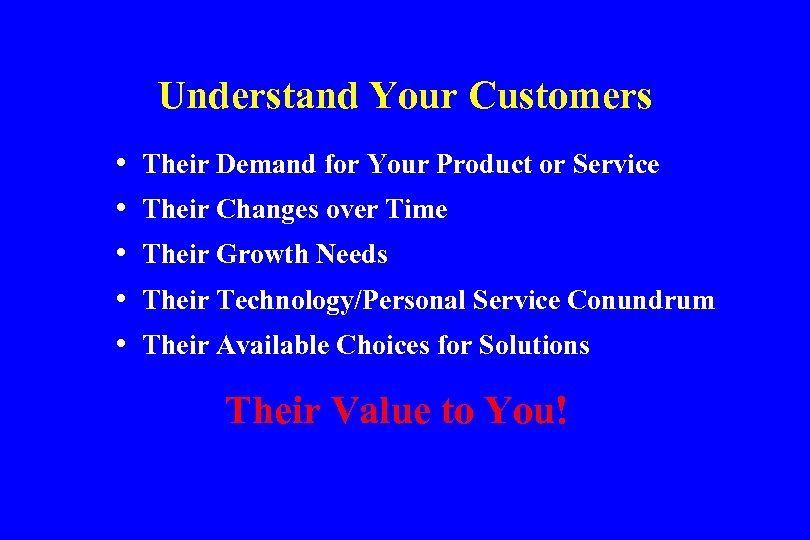 Understand Your Customers

• Their Demand for Your Product or Service
• Their Changes over Time
• Their Growth Needs
• Their Technology/Personal Service Conundrum
• Their Available Choices for Solutions

Their Value to You!